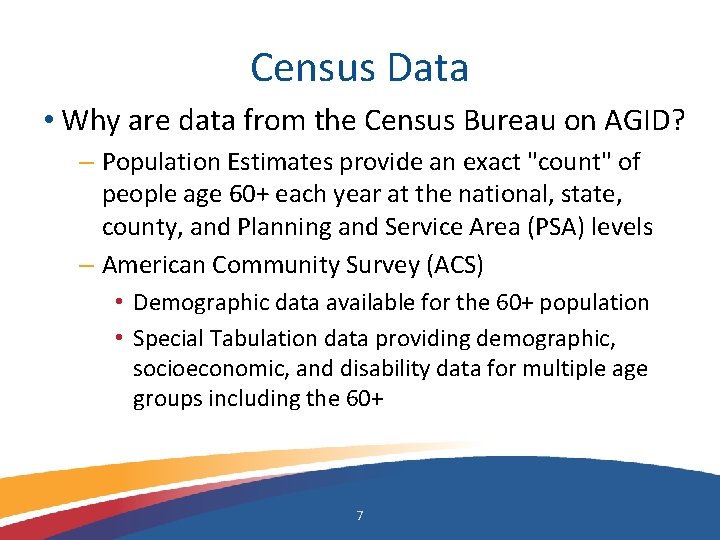 Census Data

• Why are data from the Census Bureau on AGID?

– Population Estimates provide an exact "count" of people age 60+ each year at the national, state, county, and Planning and Service Area (PSA) levels

– American Community Survey (ACS)

• Demographic data available for the 60+ population

• Special Tabulation data providing demographic, socioeconomic, and disability data for multiple age groups including the 60+

7